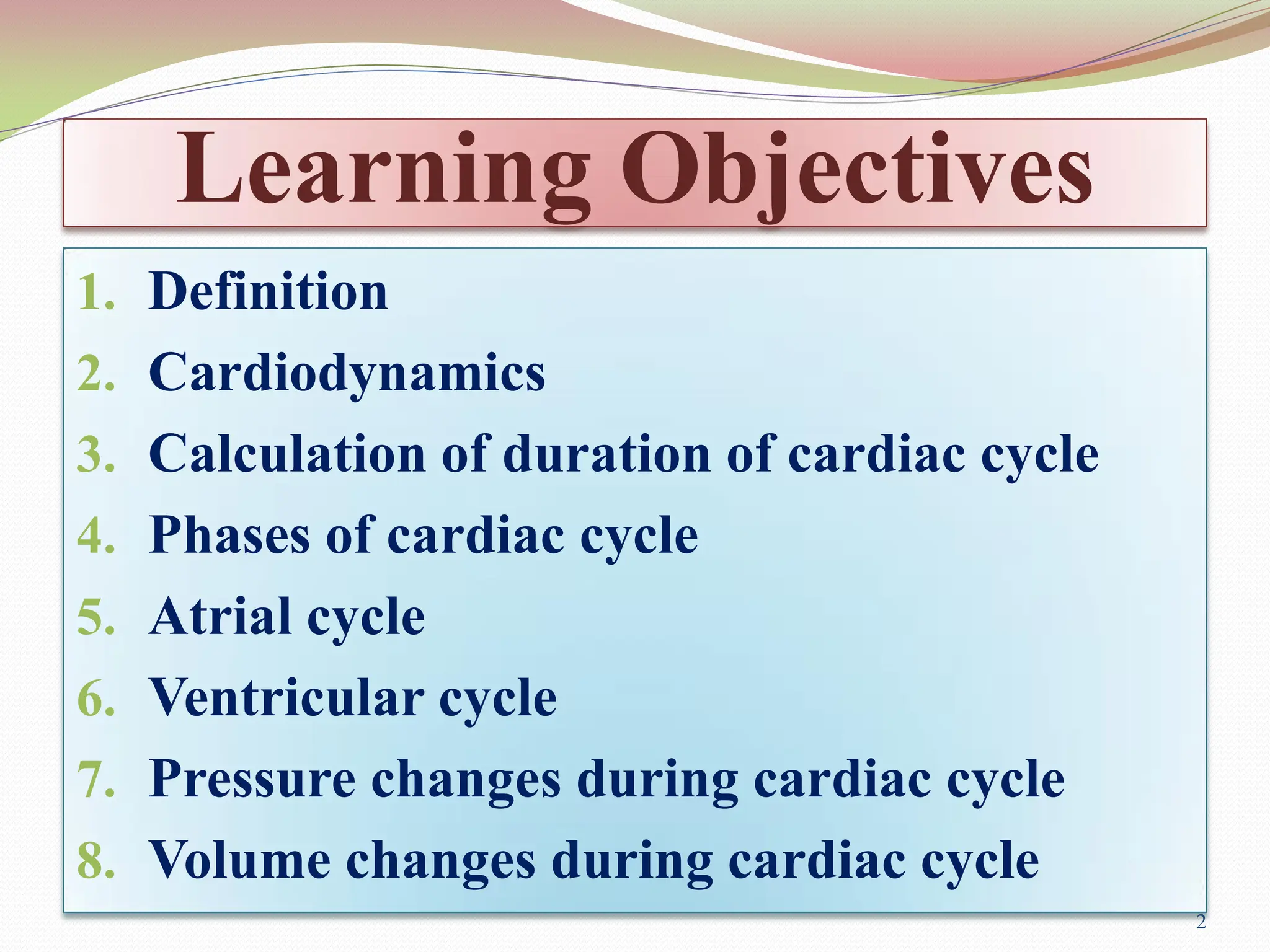 Learning Objectives

1. Definition
2. Cardiodynamics
3. Calculation of duration of cardiac cycle
4. Phases of cardiac cycle
5. Atrial cycle
6. Ventricular cycle
7. Pressure changes during cardiac cycle
8. Volume changes during cardiac cycle

2